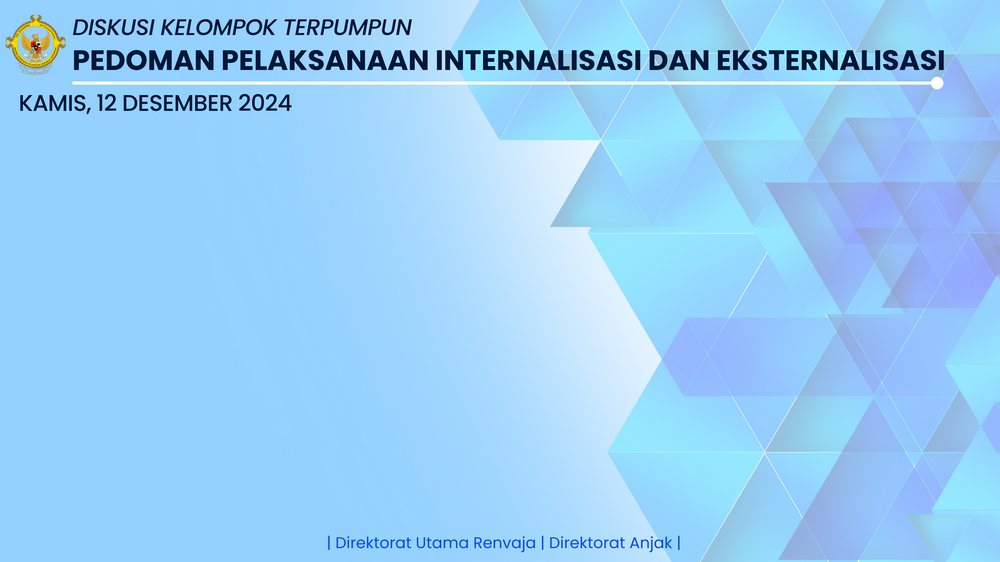 DISKUSI KELOMPOK TERPUMPUN
PEDOMAN PELAKSANAAN INTERNALISASI DAN EKSTERNALISASI
KAMIS, 12 DESEMBER 2024

| Direktorat Utama Renvaja | Direktorat Anjak |